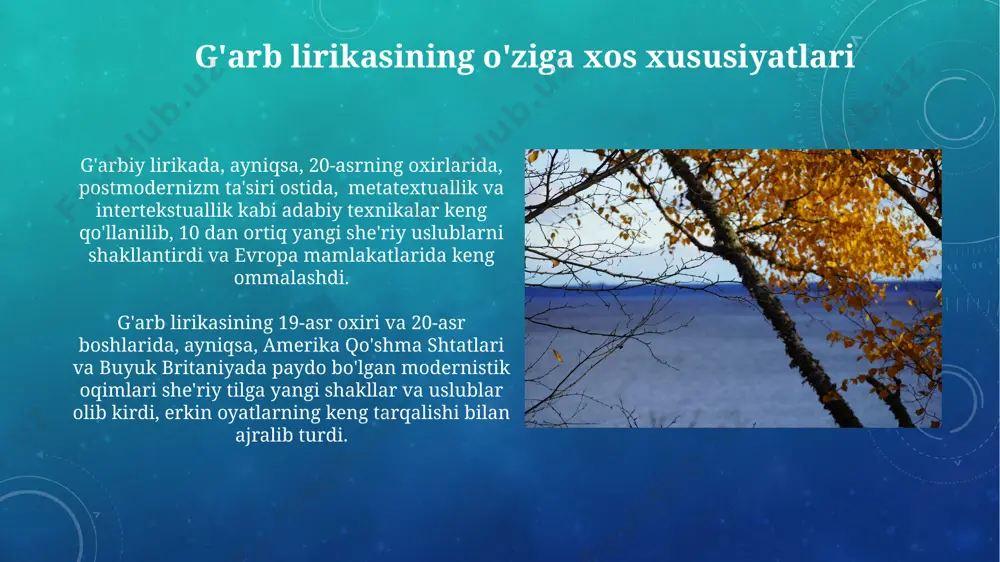 G'arb lirikasining o'ziga xos xususiyatlari

G'arbiy lirikada, ayniqsa, 20-asrning oxirlarida, postmodernizm ta'siri ostida, metatextuallik va intertekstuallik kabi adabiy texnikalar keng qo'llanilib, 10 dan ortiq yangi she'riy uslublarni shakllantirdi va Evropa mamlakatlarida keng ommalashdi.

G'arb lirikasining 19-asr oxiri va 20-asr boshlarida, ayniqsa, Amerika Qo'shma Shtatlari va Buyuk Britaniyada paydo bo'lgan modernistik oqimlari she'riy tilga yangi shakllar va uslublar olib kirdi, erkin oyatlarning keng tarqalishi bilan ajralib turdi.